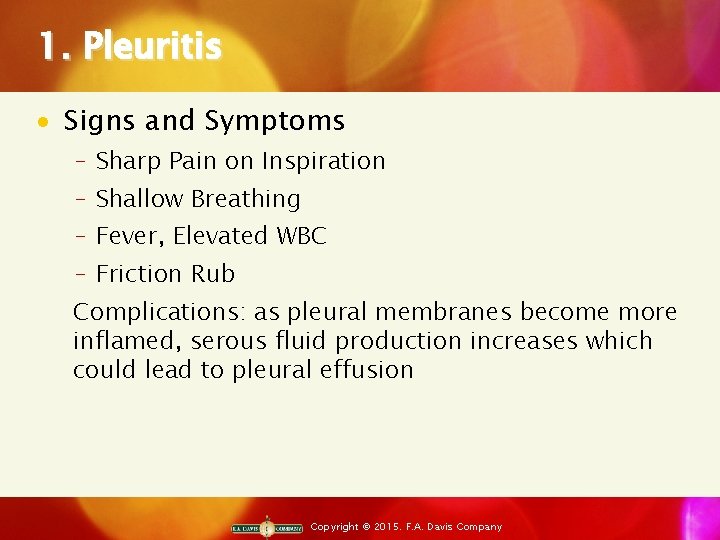 1. Pleuritis

• Signs and Symptoms
– Sharp Pain on Inspiration
– Shallow Breathing
– Fever, Elevated WBC
– Friction Rub

Complications: as pleural membranes become more inflamed, serous fluid production increases which could lead to pleural effusion

F.A. DAVIS COMPANY Copyright © 2015. F.A. Davis Company